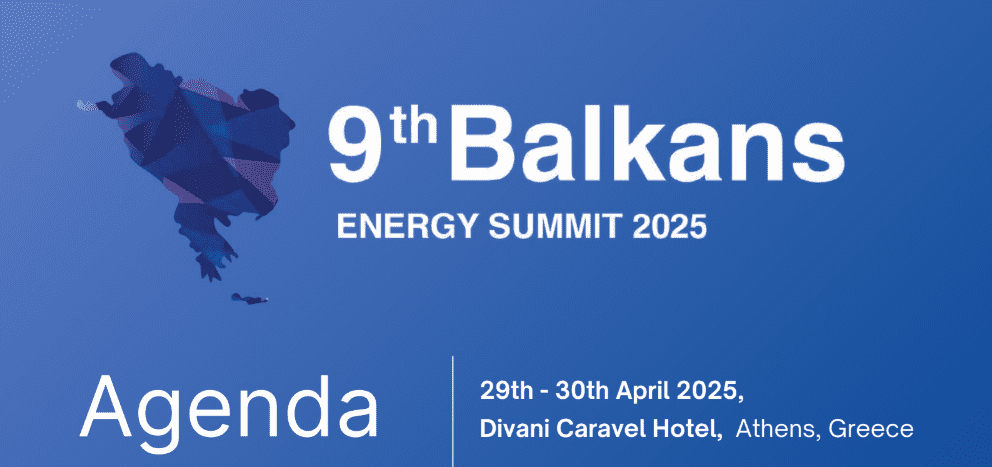 9th Balkans
ENERGY SUMMIT 2025

Agenda

29th - 30th April 2025,
Divani Caravel Hotel, Athens, Greece